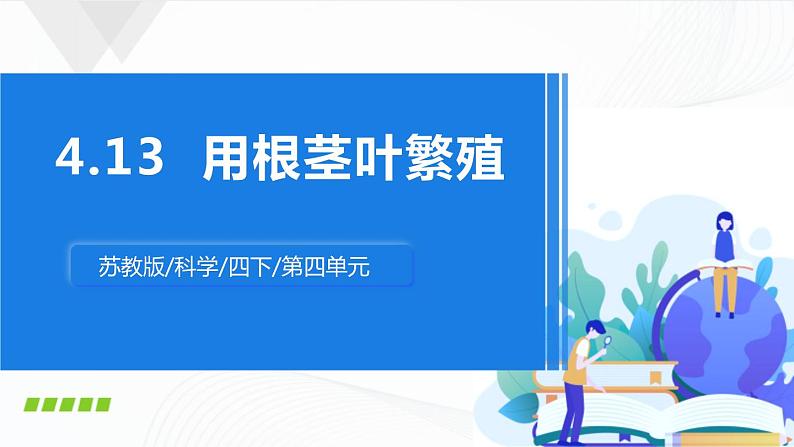 4.13 用根茎叶繁殖

苏教版/科学/四下/第四单元